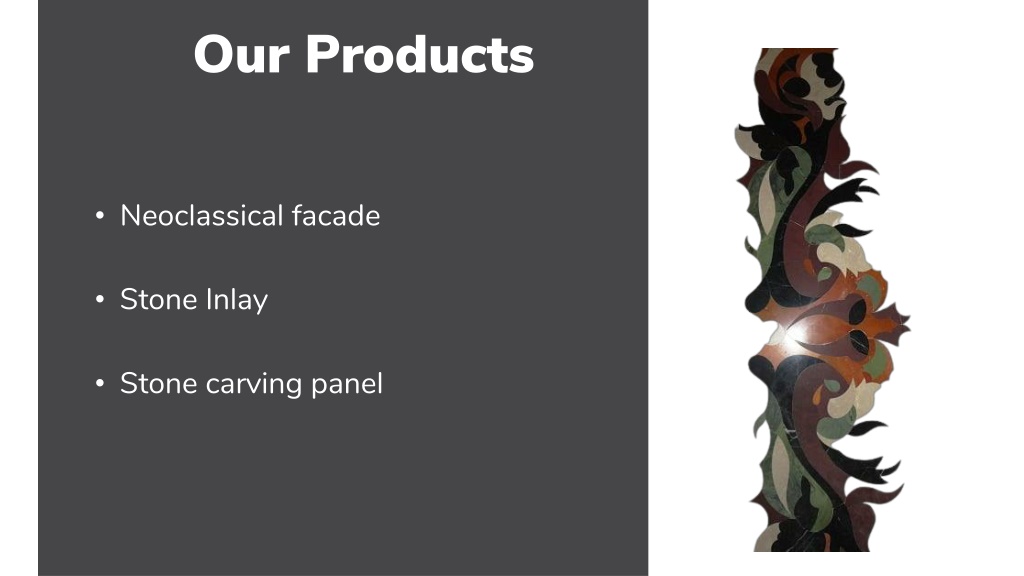 Our Products

• Neoclassical facade

• Stone Inlay

• Stone carving panel